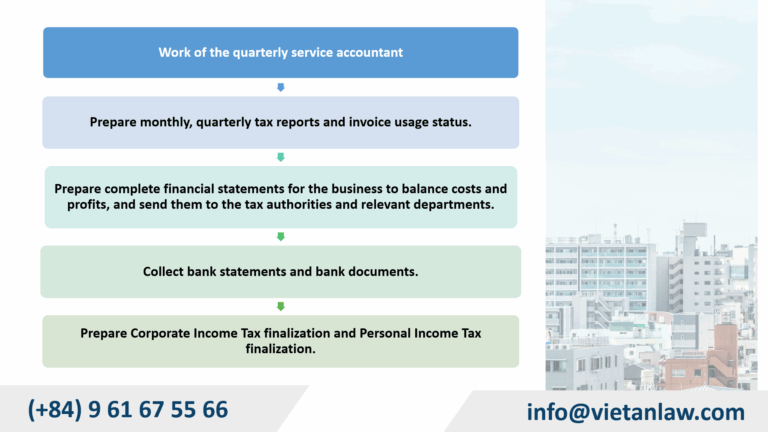 Work of the quarterly service accountant

Prepare monthly, quarterly tax reports and invoice usage status.

Prepare complete financial statements for the business to balance costs and profits, and send them to the tax authorities and relevant departments.

Collect bank statements and bank documents.

Prepare Corporate Income Tax finalization and Personal Income Tax finalization.

(+84) 9 61 67 55 66

info@vietanlaw.com